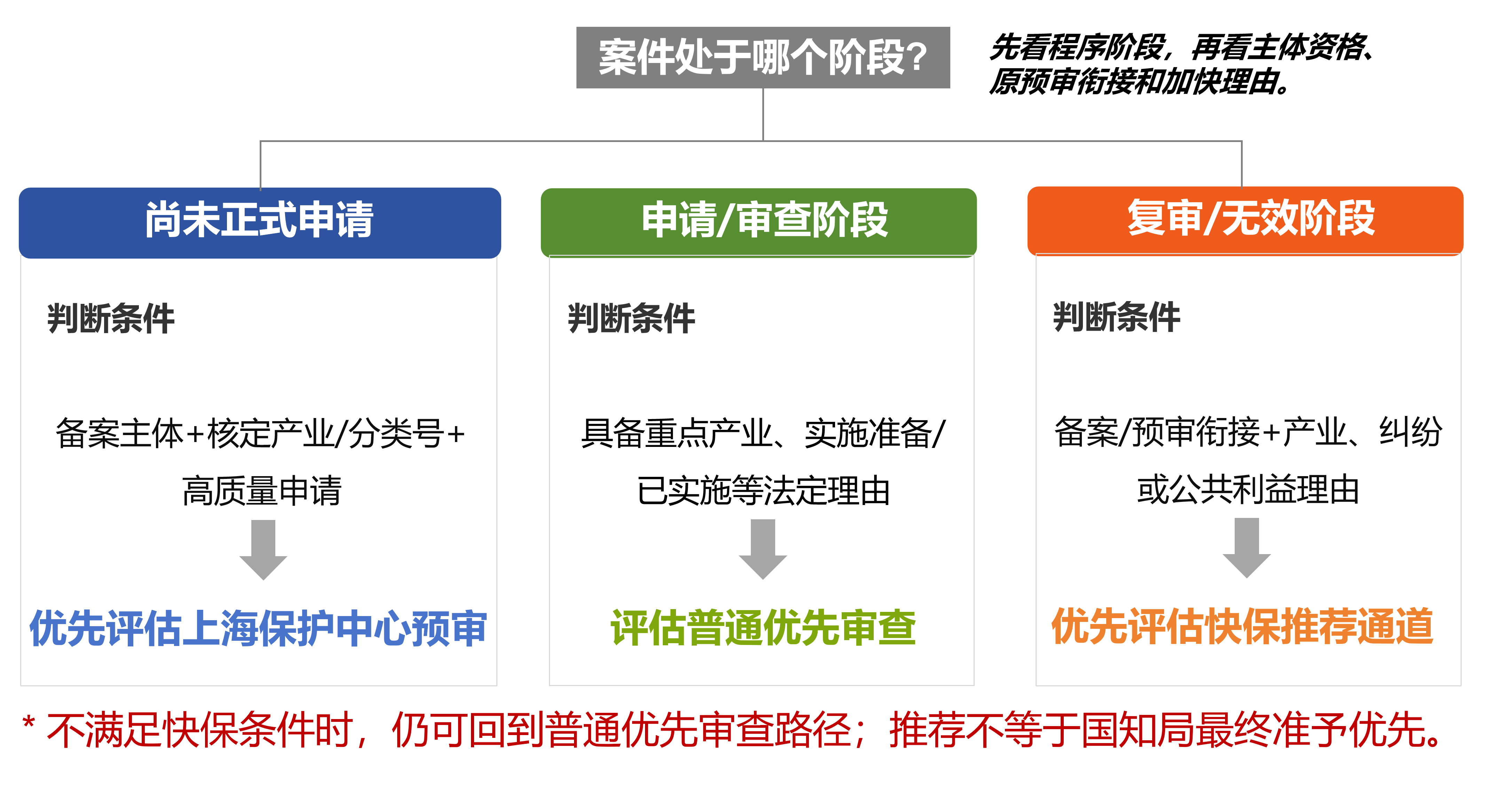 案件处于哪个阶段？

先看程序阶段，再看主体资格、原预审衔接和加快理由。

尚未正式申请

判断条件

备案主体+核定产业/分类号+高质量申请

优先评估上海保护中心预审

申请/审查阶段

判断条件

具备重点产业、实施准备/已实施等法定理由

评估普通优先审查

复审/无效阶段

判断条件

备案/预审衔接+产业、纠纷或公共利益理由

优先评估快保推荐通道

* 不满足快保条件时，仍可回到普通优先审查路径；推荐不等于国知局最终准予优先。